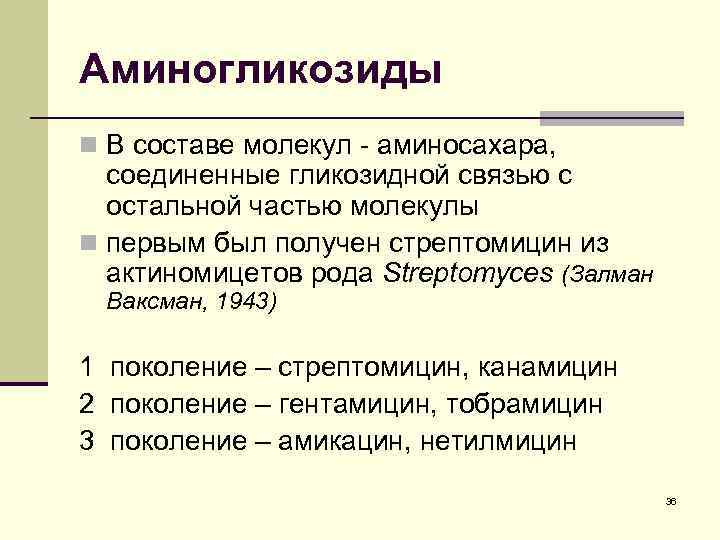 Аминогликозиды

В составе молекул - аминосахара, соединенные гликозидной связью с остальной частью молекулы

первым был получен стрептомицин из актиномицетов рода Streptomyces (Залман Ваксман, 1943)

1 поколение – стрептомицин, канамицин
2 поколение – гентамицин, тобрамицин
3 поколение – амикацин, нетилмицин

36